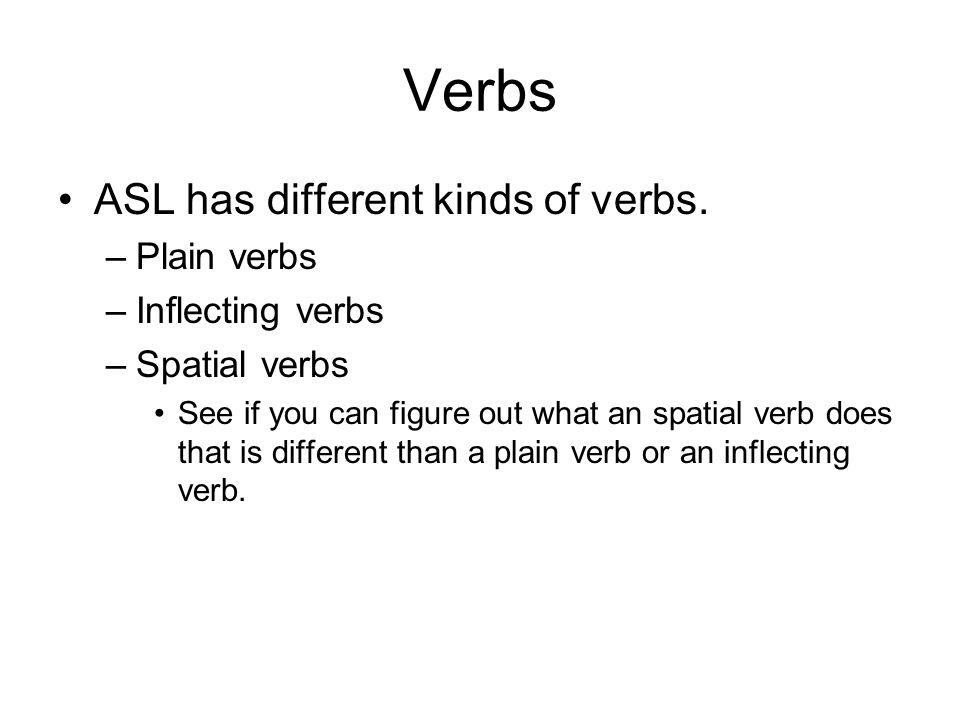 Verbs

• ASL has different kinds of verbs.
– Plain verbs
– Inflecting verbs
– Spatial verbs
• See if you can figure out what an spatial verb does that is different than a plain verb or an inflecting verb.